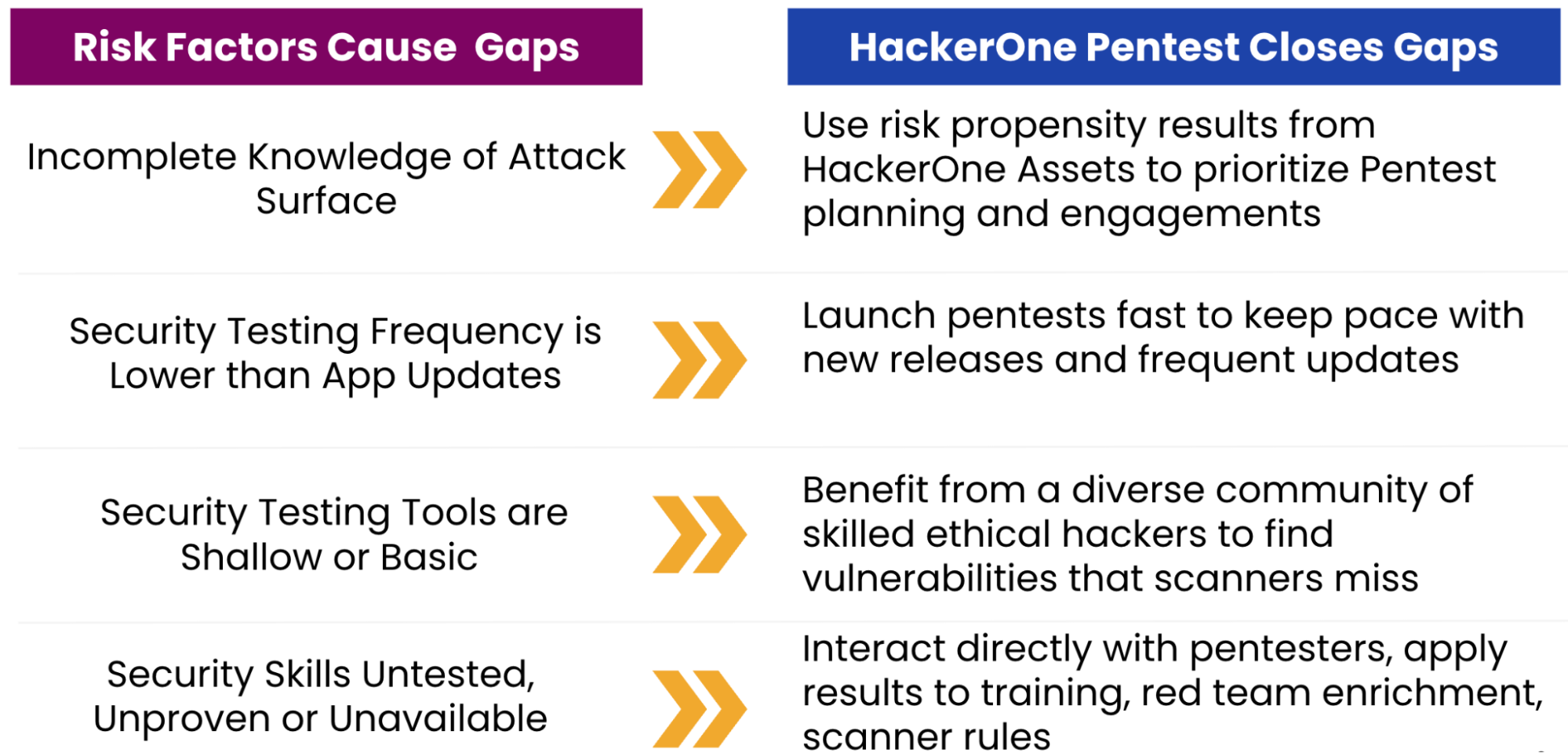 | Risk Factors Cause Gaps | HackerOne Pentest Closes Gaps |
|---|---|
| Incomplete Knowledge of Attack Surface | Use risk propensity results from HackerOne Assets to prioritize Pentest planning and engagements |
| Security Testing Frequency is Lower than App Updates | Launch pentests fast to keep pace with new releases and frequent updates |
| Security Testing Tools are Shallow or Basic | Benefit from a diverse community of skilled ethical hackers to find vulnerabilities that scanners miss |
| Security Skills Untested, Unproven or Unavailable | Interact directly with pentesters, apply results to training, red team enrichment, scanner rules |